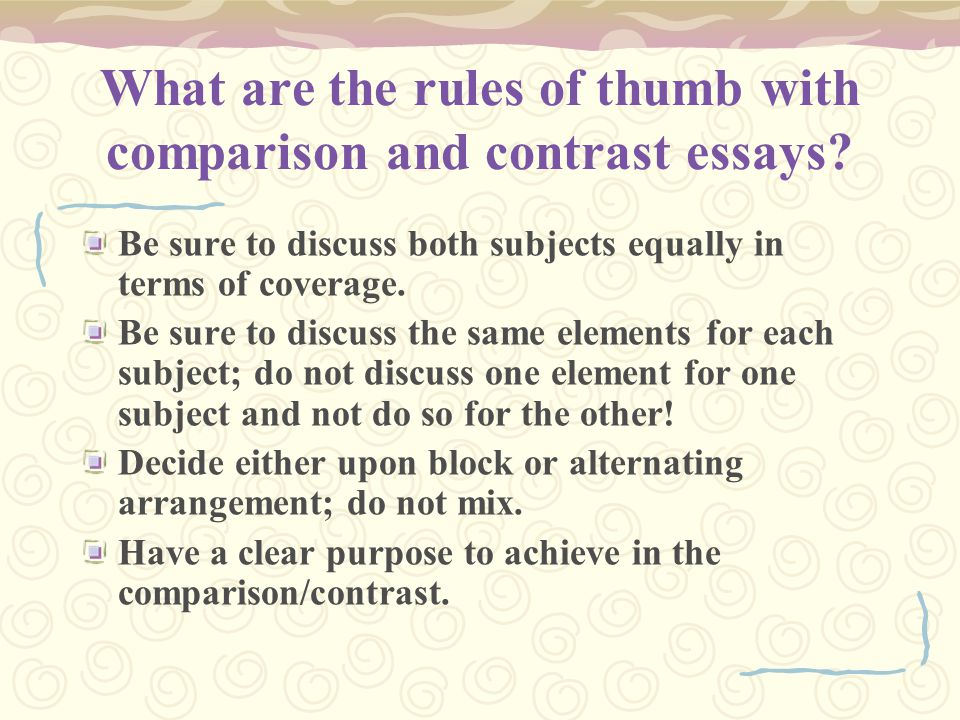 What are the rules of thumb with comparison and contrast essays?

Be sure to discuss both subjects equally in terms of coverage.

Be sure to discuss the same elements for each subject; do not discuss one element for one subject and not do so for the other!

Decide either upon block or alternating arrangement; do not mix.

Have a clear purpose to achieve in the comparison/contrast.